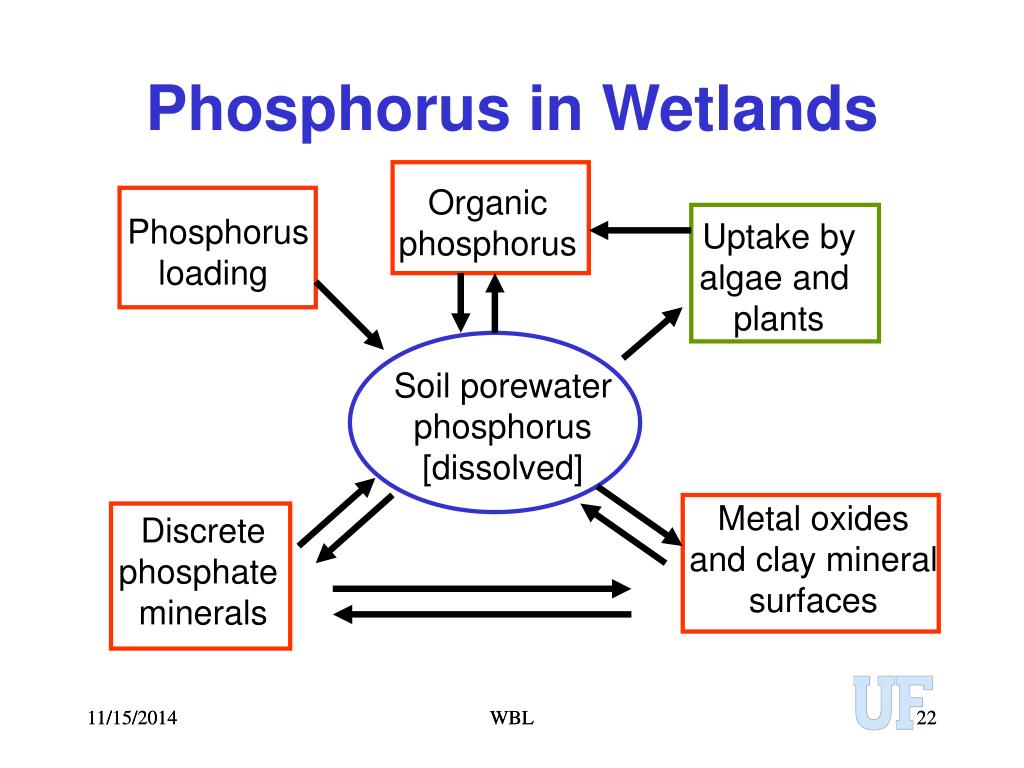 Phosphorus in Wetlands

Phosphorus loading

Organic phosphorus

Uptake by algae and plants

Soil porewater phosphorus [dissolved]

Discrete phosphate minerals

Metal oxides and clay mineral surfaces

11/15/2014

WBL

UF

22